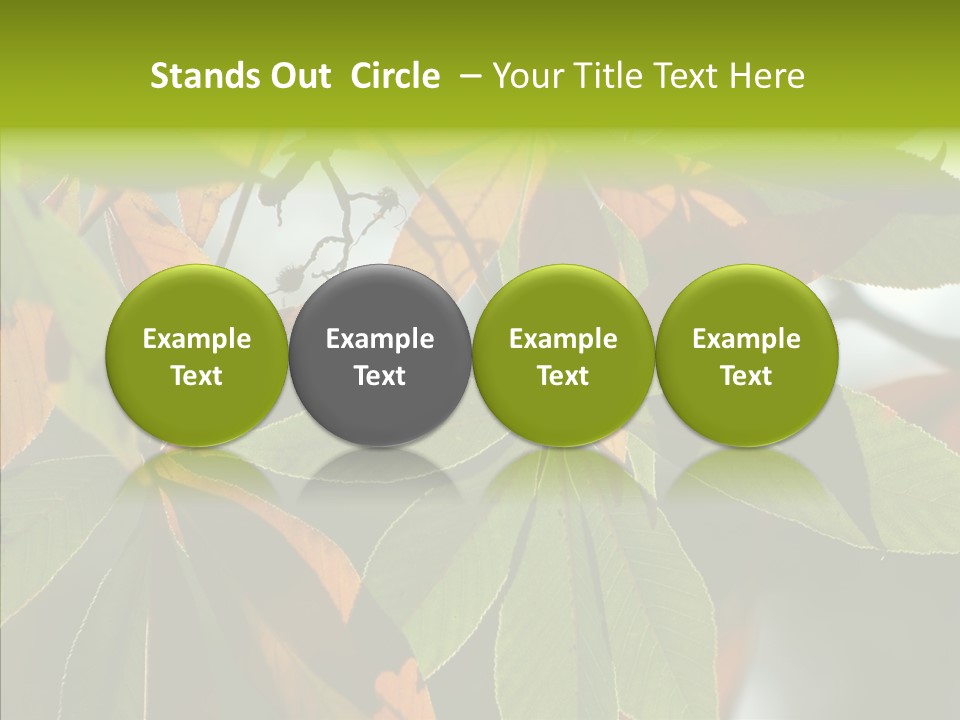 Stands Out Circle – Your Title Text Here

Example Text

Example Text

Example Text

Example Text